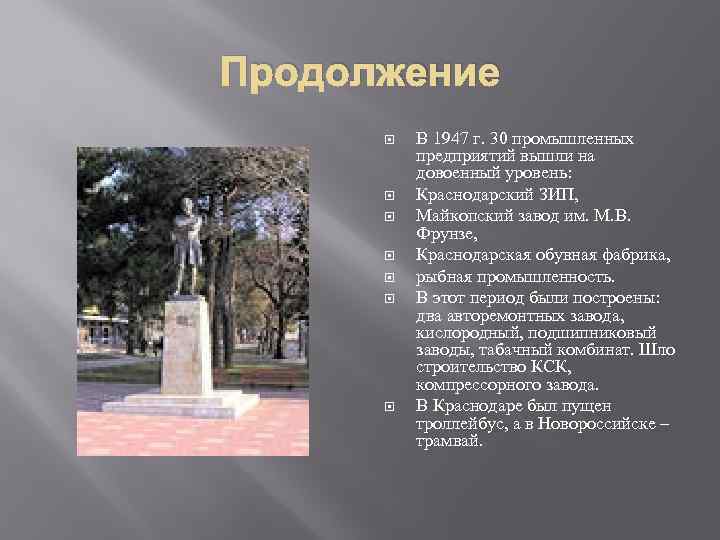 Продолжение

В 1947 г. 30 промышленных предприятий вышли на довоенный уровень:

Краснодарский ЗИП,

Майкопский завод им. М.В. Фрунзе,

Краснодарская обувная фабрика,

рыбная промышленность.

В этот период были построены: два авторемонтных завода, кислородный, подшипниковый заводы, табачный комбинат. Шло строительство КСК, компрессорного завода.

В Краснодаре был пущен троллейбус, а в Новороссийске – трамвай.